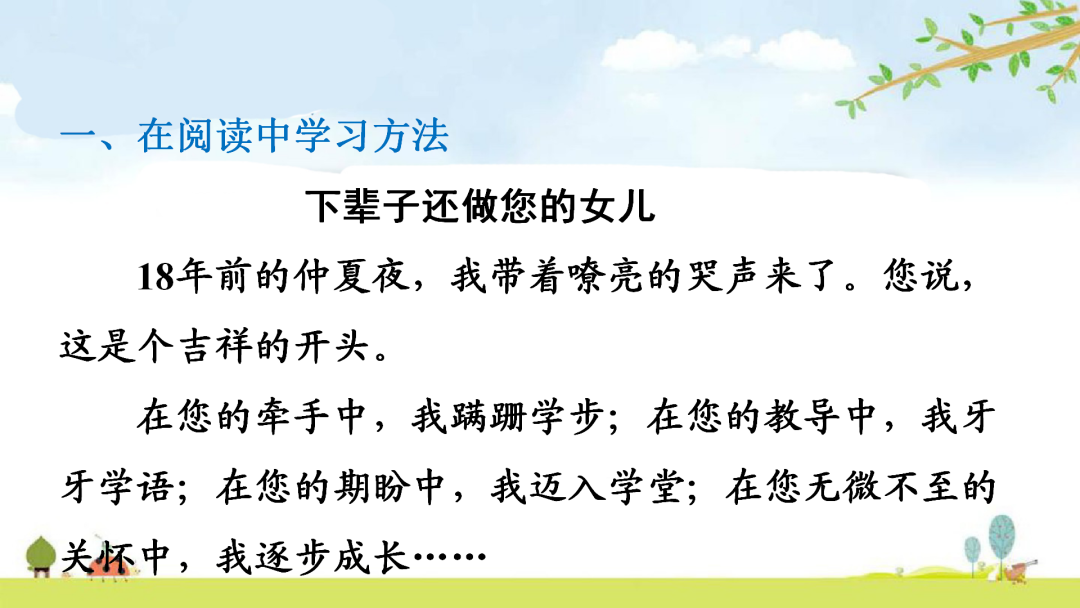 一、在阅读中学习方法

下辈子还做您的女儿

18年前的仲夏夜，我带着嘹亮的哭声来了。您说，这是个吉祥的开头。

在您的牵手中，我蹒跚学步；在您的教导中，我牙牙学语；在您的期盼中，我迈入学堂；在您无微不至的关怀中，我逐步成长……